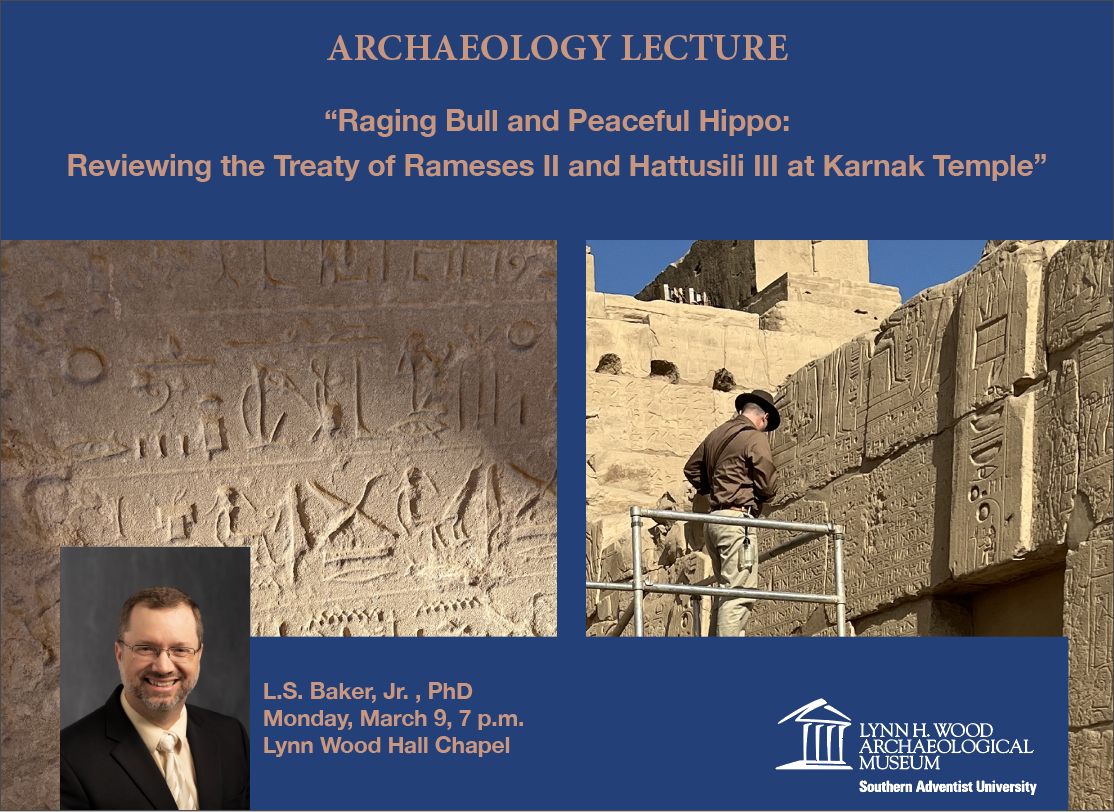 ARCHAEOLOGY LECTURE

“Raging Bull and Peaceful Hippo: Reviewing the Treaty of Rameses II and Hattusili III at Karnak Temple”

L.S. Baker, Jr. , PhD
Monday, March 9, 7 p.m.
Lynn Wood Hall Chapel

LYNN H. WOOD ARCHAEOLOGICAL MUSEUM
Southern Adventist University